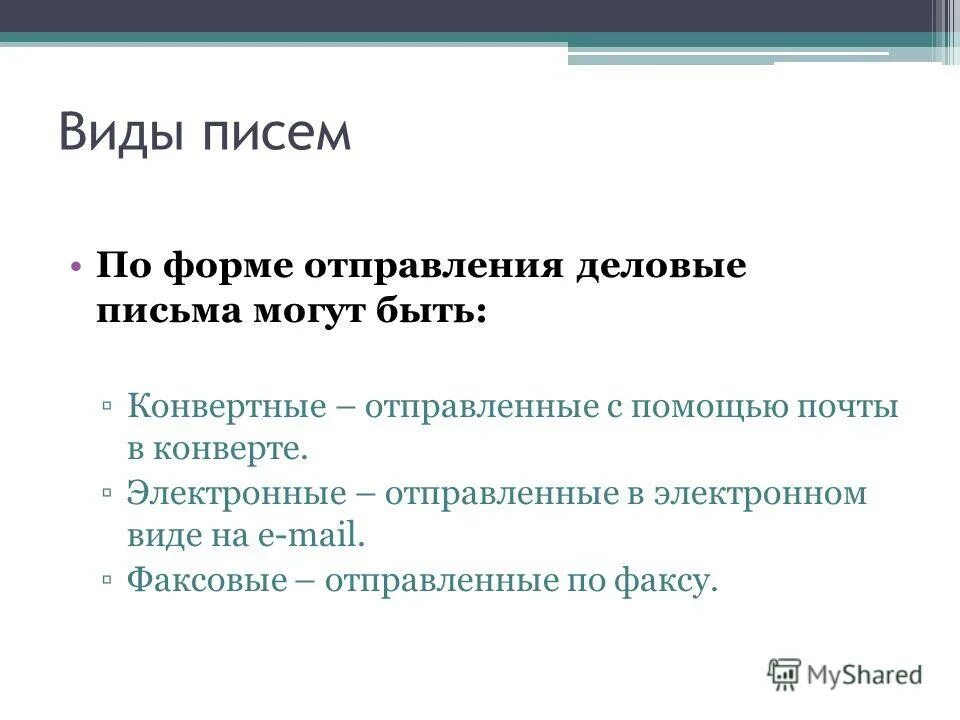 Виды писем

• По форме отправления деловые письма могут быть:

▫ Конвертные – отправленные с помощью почты в конверте.
▫ Электронные – отправленные в электронном виде на e-mail.
▫ Факсовые – отправленные по факсу.

MyShared